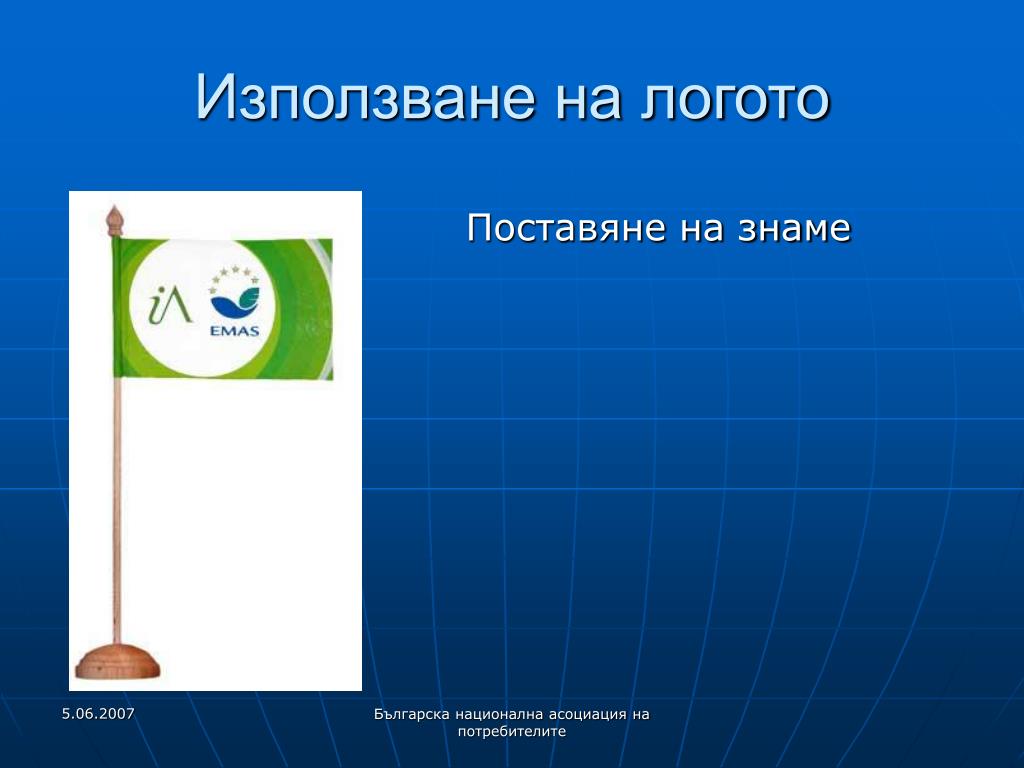 Използване на логото

iΛ

EMAS

Поставяне на знаме

5.06.2007

Българска национална асоциация на потребителите